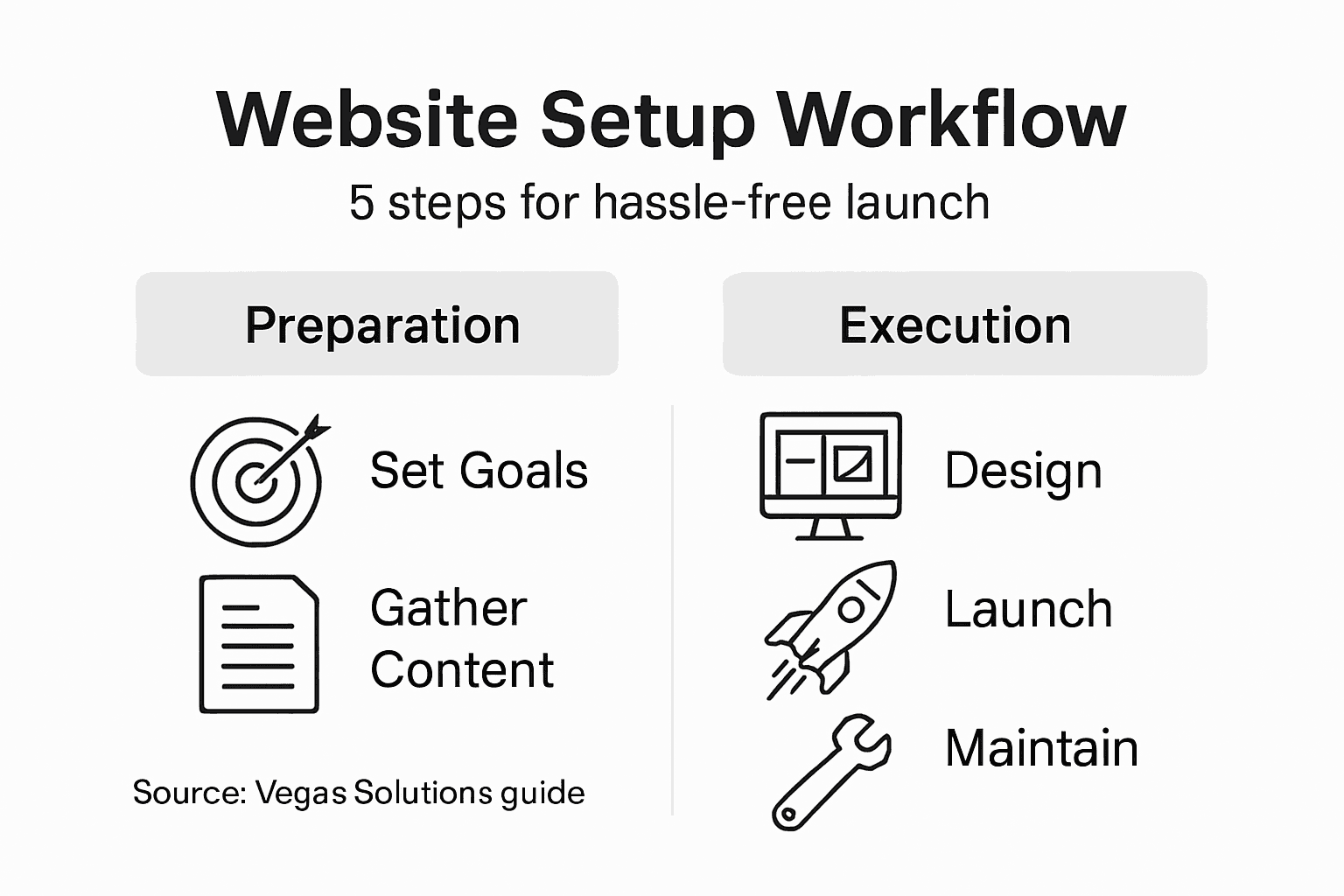 Website Setup Workflow

5 steps for hassle-free launch

Preparation

Set Goals

Gather Content

Source: Vegas Solutions guide

Execution

Design

Launch

Maintain